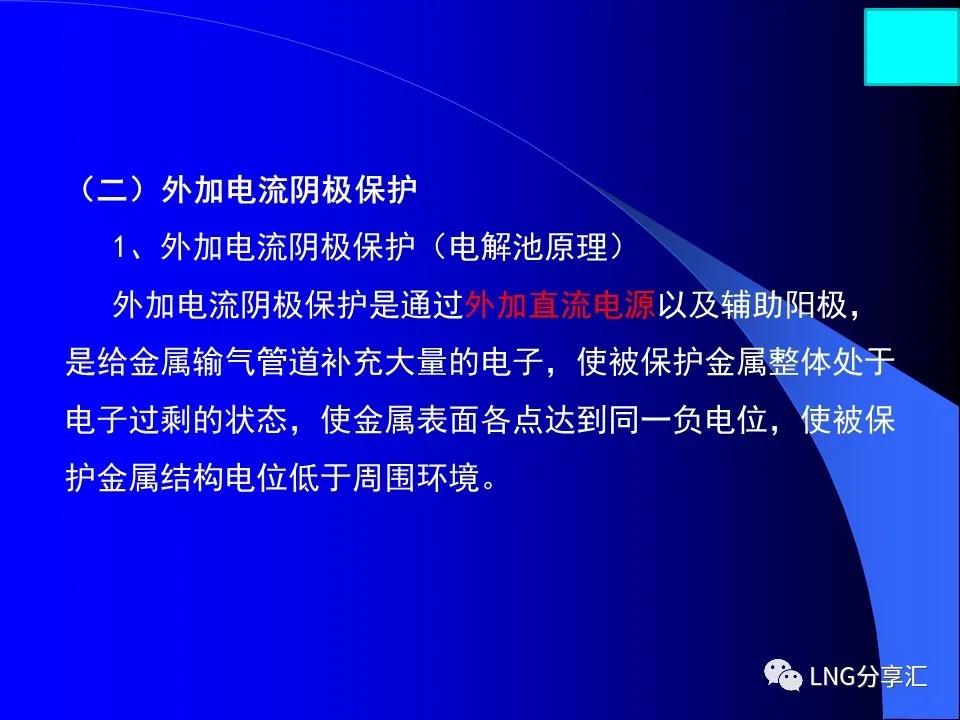 （二）外加电流阴极保护

1、外加电流阴极保护（电解池原理）

外加电流阴极保护是通过外加直流电源以及辅助阳极，是给金属输气管道补充大量的电子，使被保护金属整体处于电子过剩的状态，使金属表面各点达到同一负电位，使被保护金属结构电位低于周围环境。

LNG分享汇